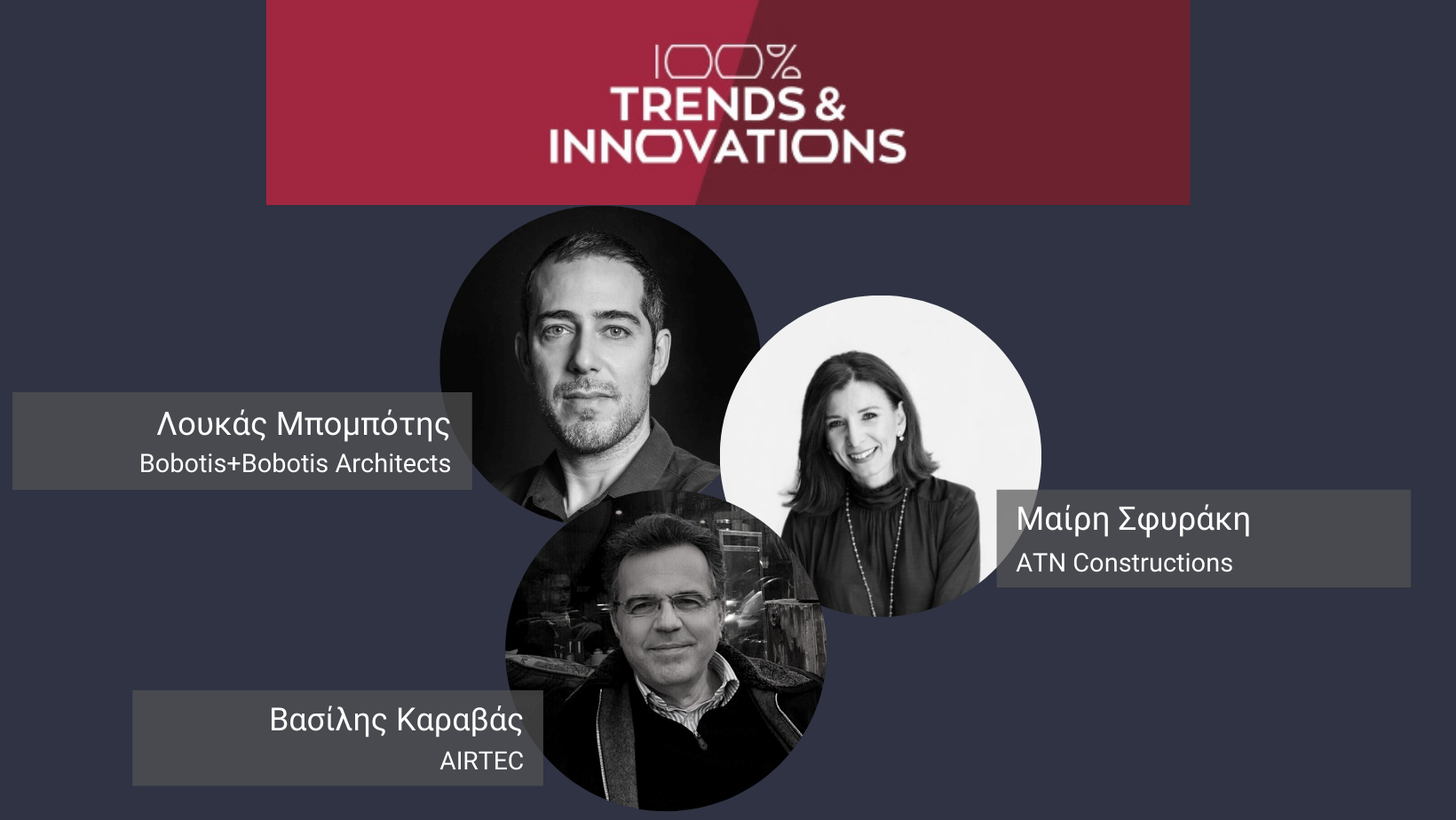 100%
TRENDS &
INNOVATIONS

Λουκάς Μπομπότης
Bobotis+Bobotis Architects

Μαίρη Σφυράκη
ATN Constructions

Βασίλης Καραβάς
AIRTEC